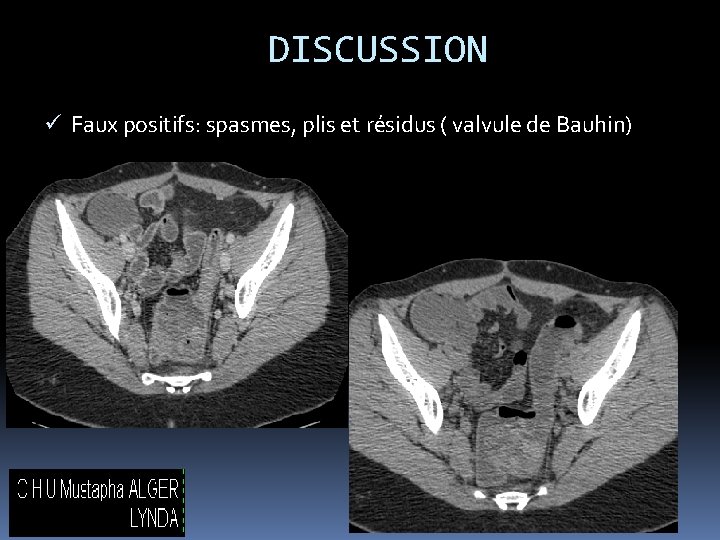 DISCUSSION

✓ Faux positifs: spasmes, plis et résidus ( valvule de Bauhin)

C H U Mustapha ALGER
LYNDA